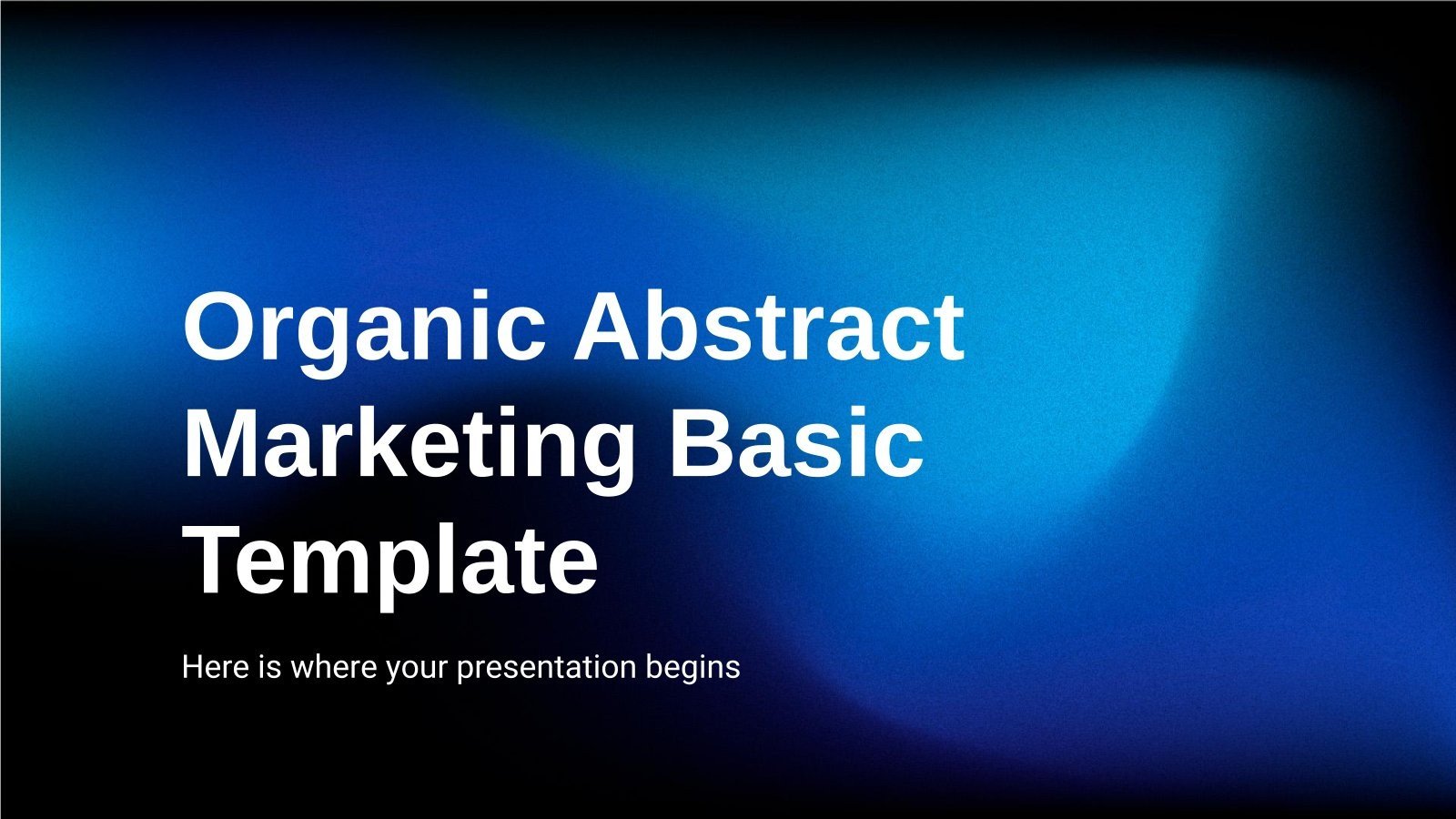 Organic Abstract Marketing Basic Template

Here is where your presentation begins